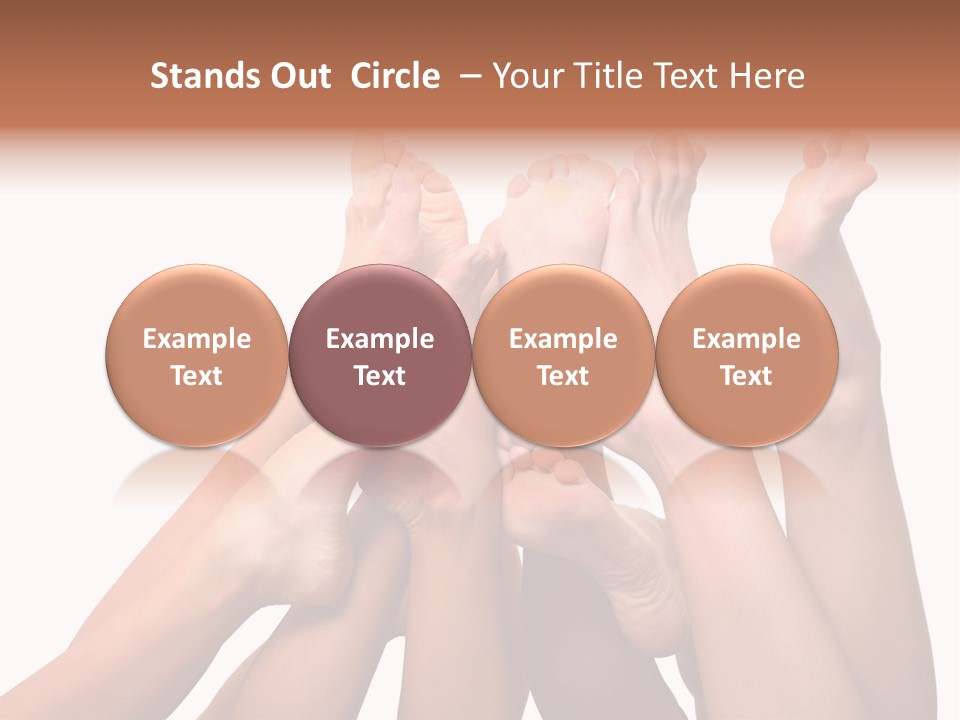 Stands Out Circle – Your Title Text Here

Example Text

Example Text

Example Text

Example Text